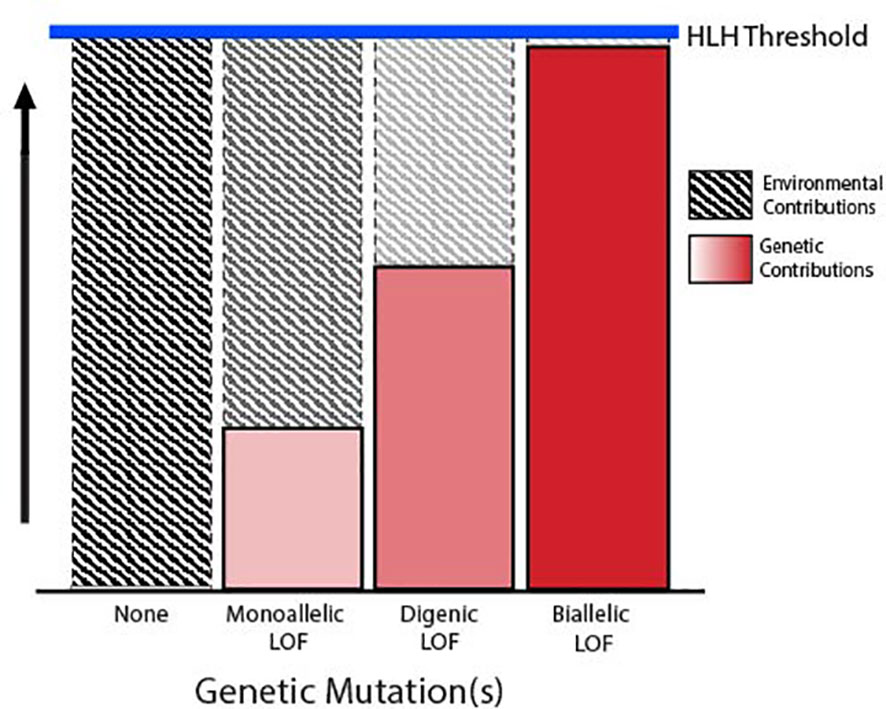 HLH Threshold

Environmental Contributions

Genetic Contributions

None

Monoallelic LOF

Digenic LOF

Biallelic LOF

Genetic Mutation(s)